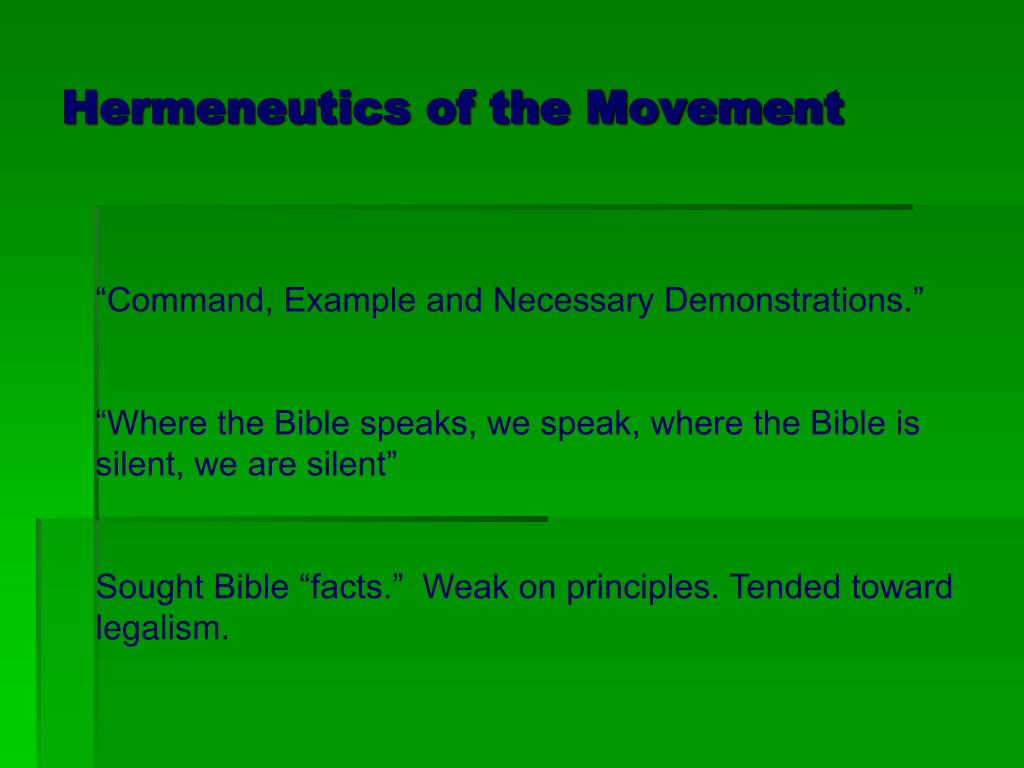 Hermeneutics of the Movement

“Command, Example and Necessary Demonstrations.”

“Where the Bible speaks, we speak, where the Bible is silent, we are silent”

Sought Bible “facts.”  Weak on principles. Tended toward legalism.